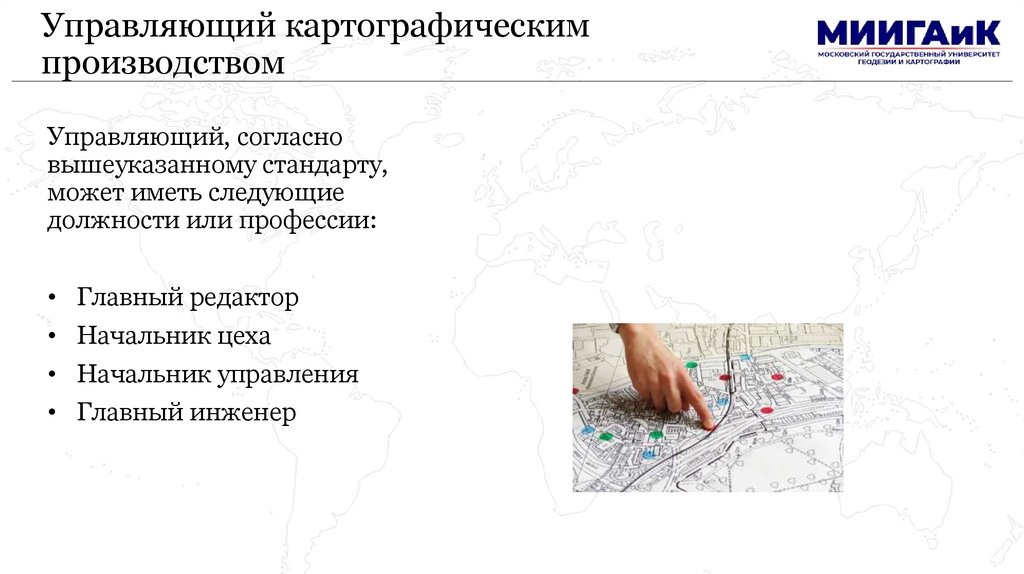 Управляющий картографическим производством

МИИГАиК
МОСКОВСКИЙ ГОСУДАРСТВЕННЫЙ УНИВЕРСИТЕТ ГЕОДЕЗИИ И КАРТОГРАФИИ

Управляющий, согласно вышеуказанному стандарту, может иметь следующие должности или профессии:

• Главный редактор
• Начальник цеха
• Начальник управления
• Главный инженер